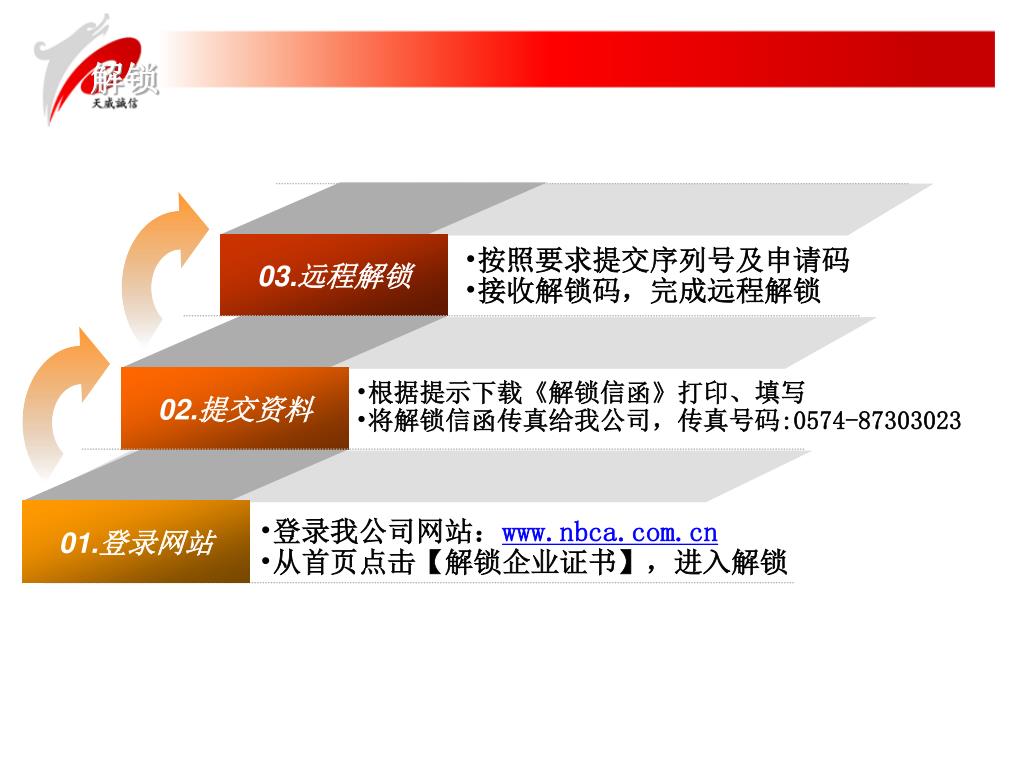 解锁
天威诚信

03.远程解锁

•按照要求提交序列号及申请码
•接收解锁码，完成远程解锁

02.提交资料

•根据提示下载《解锁信函》打印、填写
•将解锁信函传真给我公司，传真号码:0574-87303023

01.登录网站

•登录我公司网站：www.nbca.com.cn
•从首页点击【解锁企业证书】，进入解锁